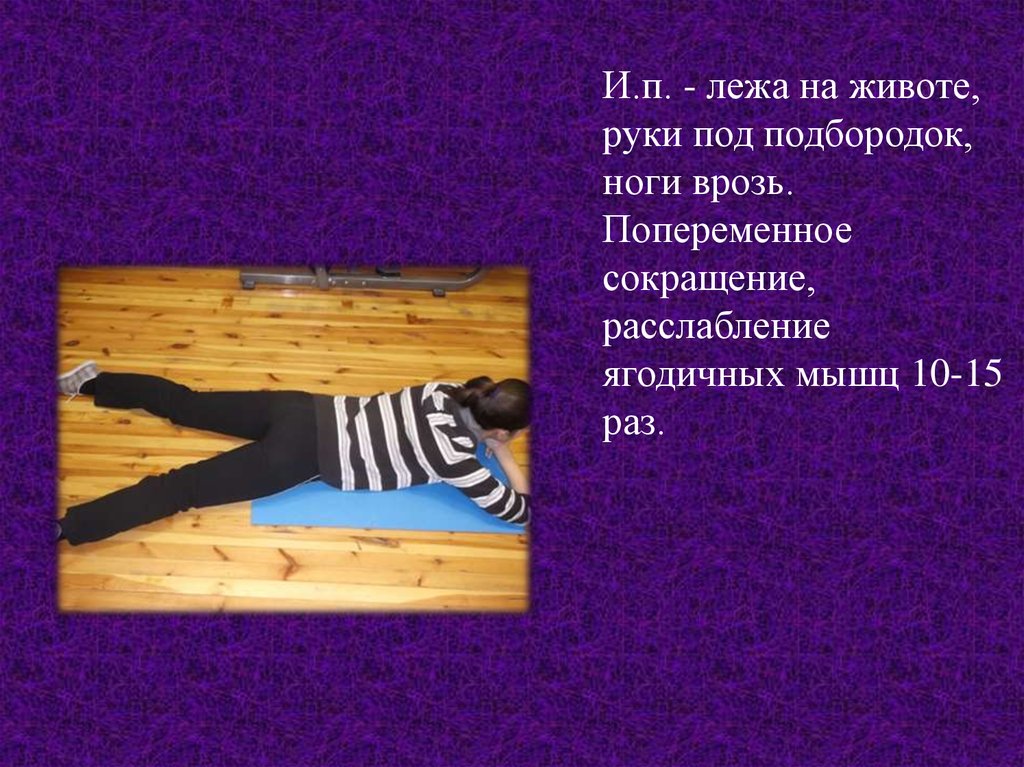 И.п. - лежа на животе, руки под подбородок, ноги врозь. Попеременное сокращение, расслабление ягодичных мышц 10-15 раз.